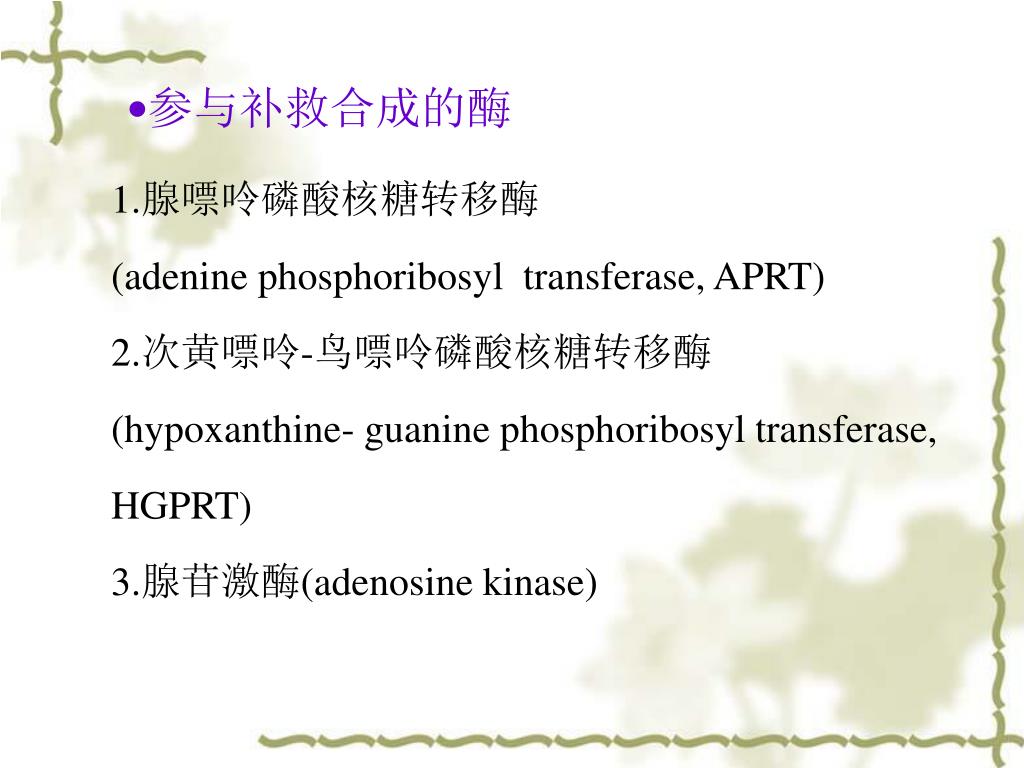 •参与补救合成的酶

1.腺嘌呤磷酸核糖转移酶

(adenine phosphoribosyl transferase, APRT)

2.次黄嘌呤-鸟嘌呤磷酸核糖转移酶

(hypoxanthine- guanine phosphoribosyl transferase, HGPRT)

3.腺苷激酶(adenosine kinase)